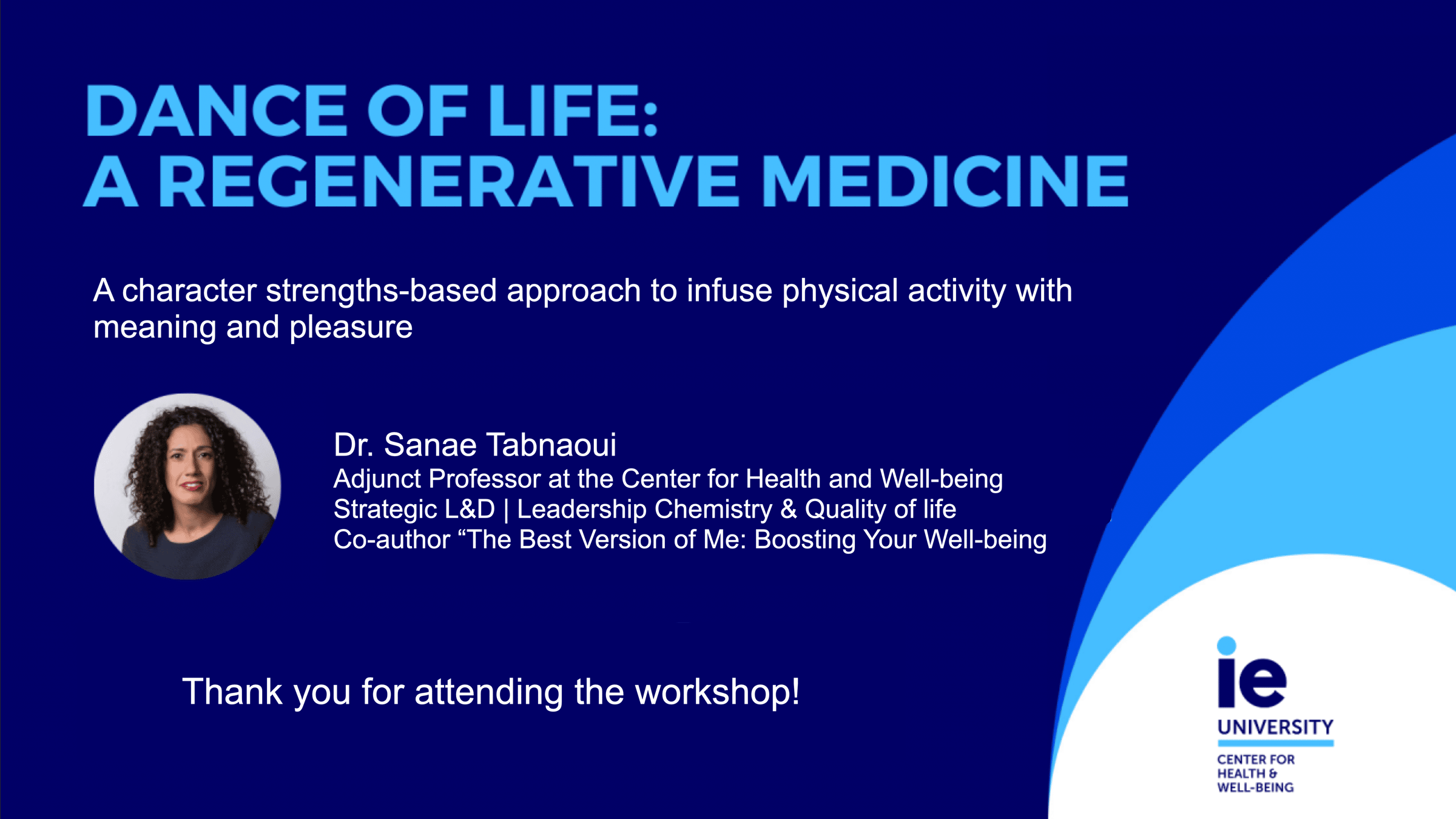 DANCE OF LIFE:
A REGENERATIVE MEDICINE

A character strengths-based approach to infuse physical activity with meaning and pleasure

Dr. Sanae Tabnaoui
Adjunct Professor at the Center for Health and Well-being
Strategic L&D | Leadership Chemistry & Quality of life
Co-author “The Best Version of Me: Boosting Your Well-being

Thank you for attending the workshop!

ie
UNIVERSITY
CENTER FOR
HEALTH &
WELL-BEING